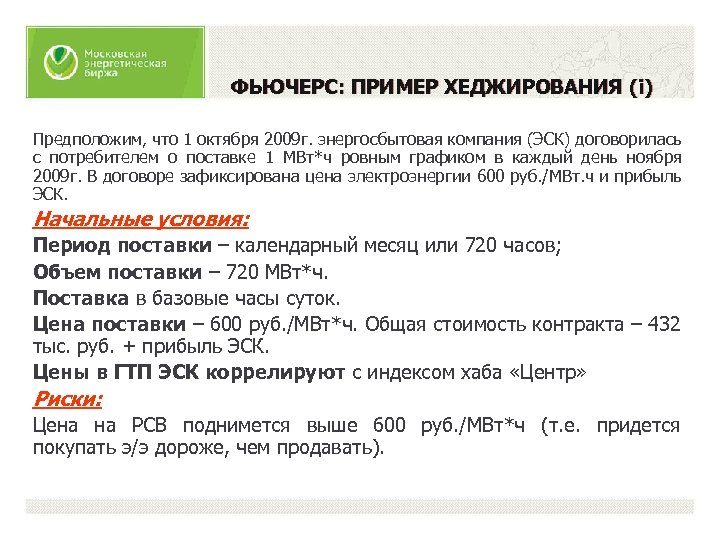 Московская энергетическая биржа

ФЬЮЧЕРС: ПРИМЕР ХЕДЖИРОВАНИЯ (i)

Предположим, что 1 октября 2009г. энергосбытовая компания (ЭСК) договорилась с потребителем о поставке 1 МВт*ч ровным графиком в каждый день ноября 2009г. В договоре зафиксирована цена электроэнергии 600 руб./МВт.ч и прибыль ЭСК.

Начальные условия:

Период поставки – календарный месяц или 720 часов;

Объем поставки – 720 МВт*ч.

Поставка в базовые часы суток.

Цена поставки – 600 руб./МВт*ч. Общая стоимость контракта – 432 тыс. руб. + прибыль ЭСК.

Цены в ГТП ЭСК коррелируют с индексом хаба «Центр»

Риски:

Цена на РСВ поднимется выше 600 руб./МВт*ч (т.е. придется покупать э/э дороже, чем продавать).